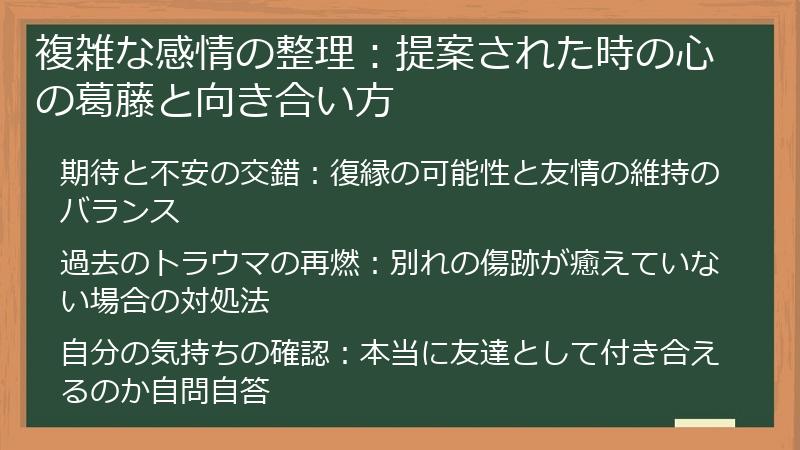 複雑な感情の整理：提案された時の心の葛藤と向き合い方

期待と不安の交錯：復縁の可能性と友情の維持のバランス

過去のトラウマの再燃：別れの傷跡が癒えていない場合の対処法

自分の気持ちの確認：本当に友達として付き合えるのか自問自答